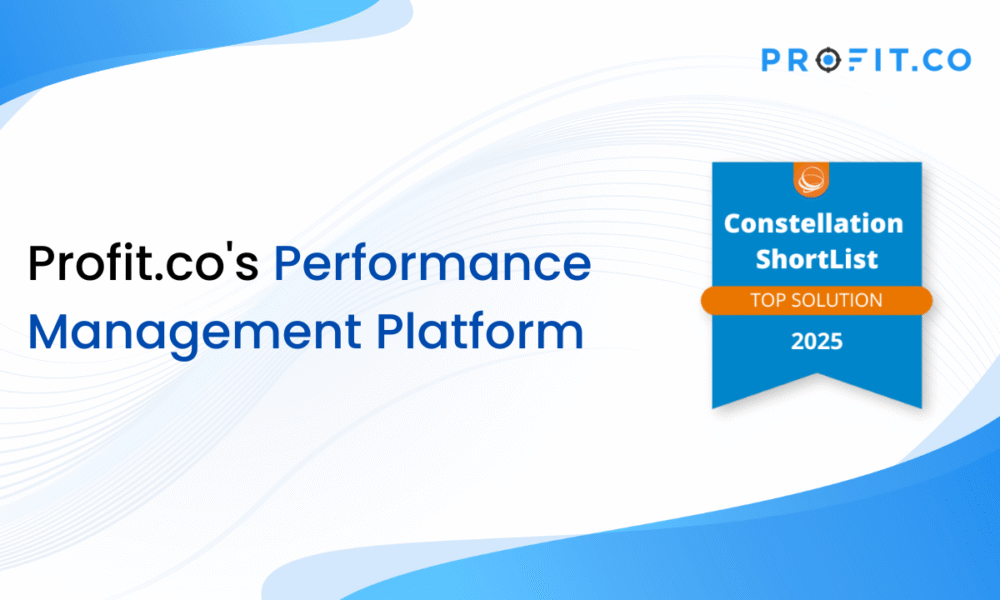 PROFIT.CO

Profit.co's Performance Management Platform

Constellation ShortList
TOP SOLUTION
2025